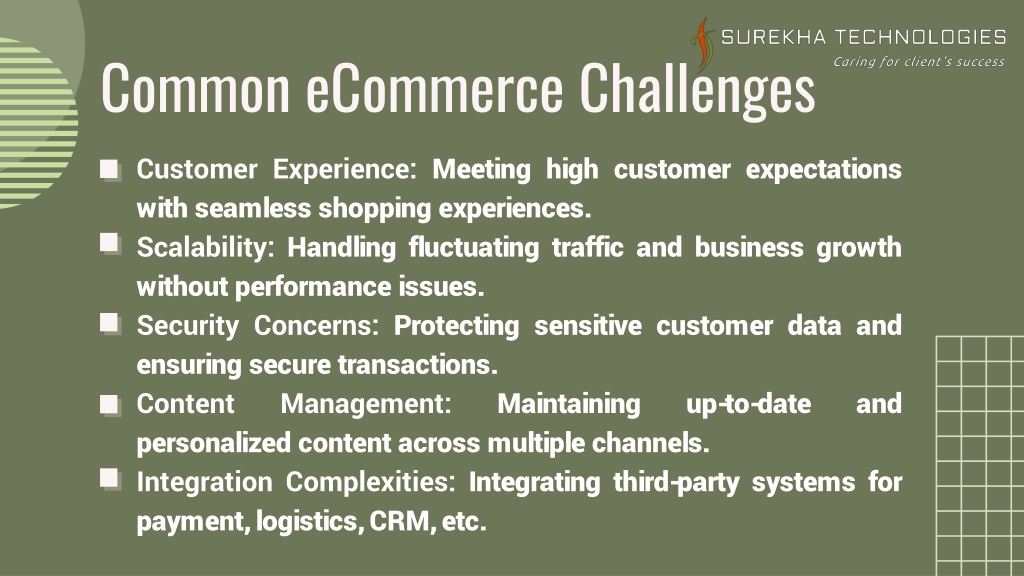 SUREKHA TECHNOLOGIES
Caring for client's success

Common eCommerce Challenges

Customer Experience: Meeting high customer expectations with seamless shopping experiences.

Scalability: Handling fluctuating traffic and business growth without performance issues.

Security Concerns: Protecting sensitive customer data and ensuring secure transactions.

Content Management: Maintaining up-to-date and personalized content across multiple channels.

Integration Complexities: Integrating third-party systems for payment, logistics, CRM, etc.